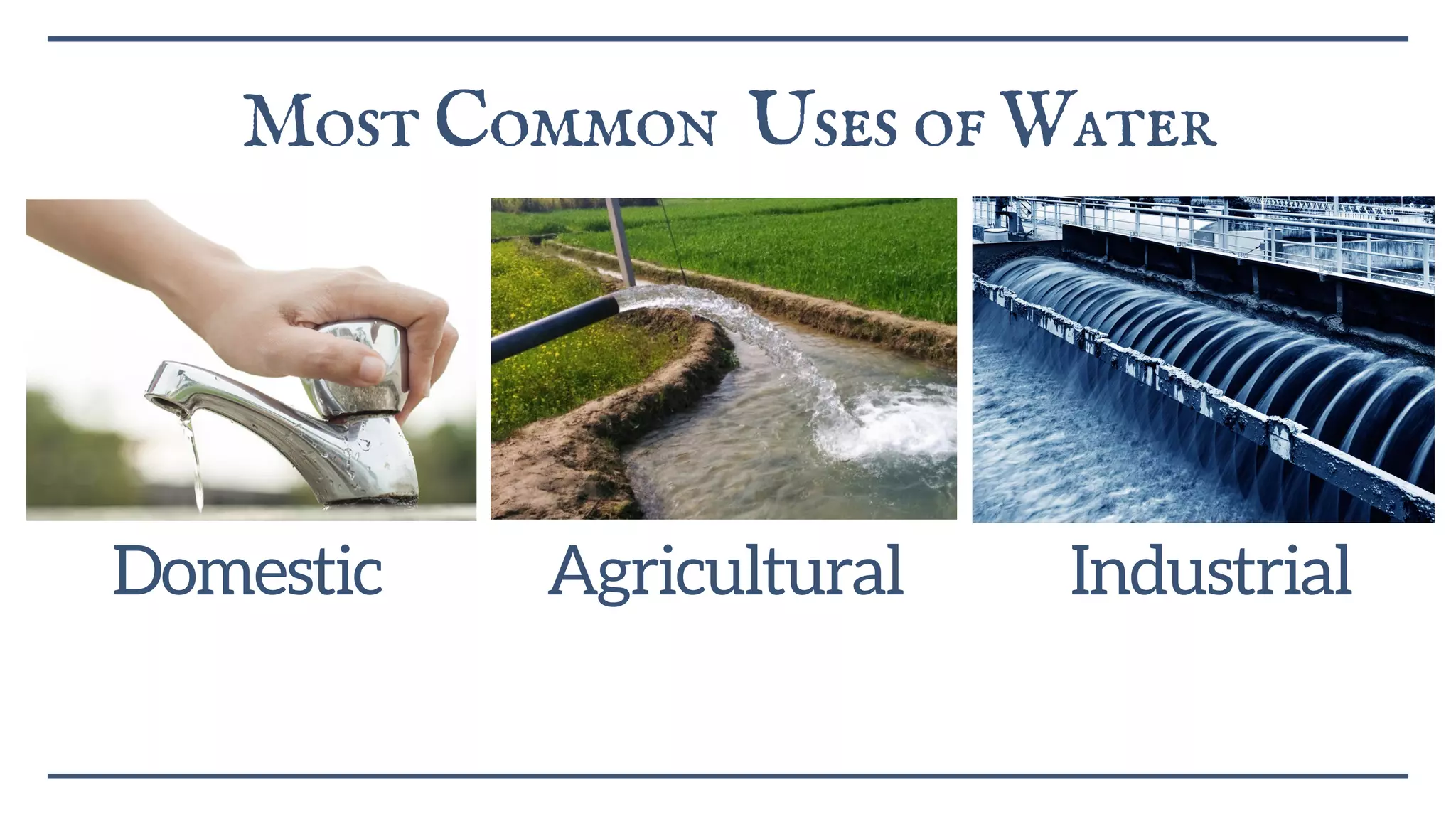 Most Common Uses of Water

Domestic

Agricultural

Industrial